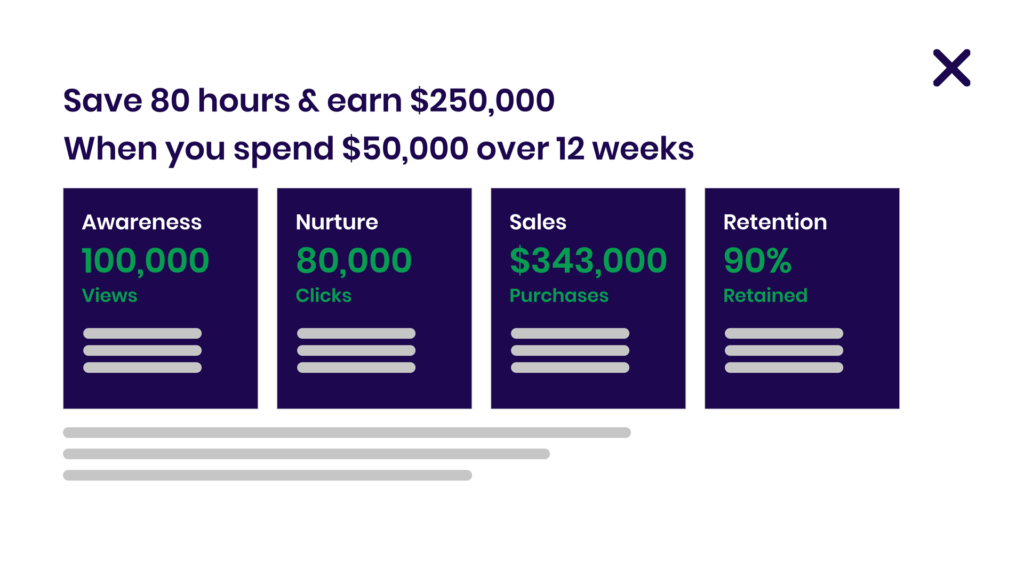 Save 80 hours & earn \$250,000
When you spend \$50,000 over 12 weeks

Awareness
100,000
Views

Nurture
80,000
Clicks

Sales
\$343,000
Purchases

Retention
90%
Retained